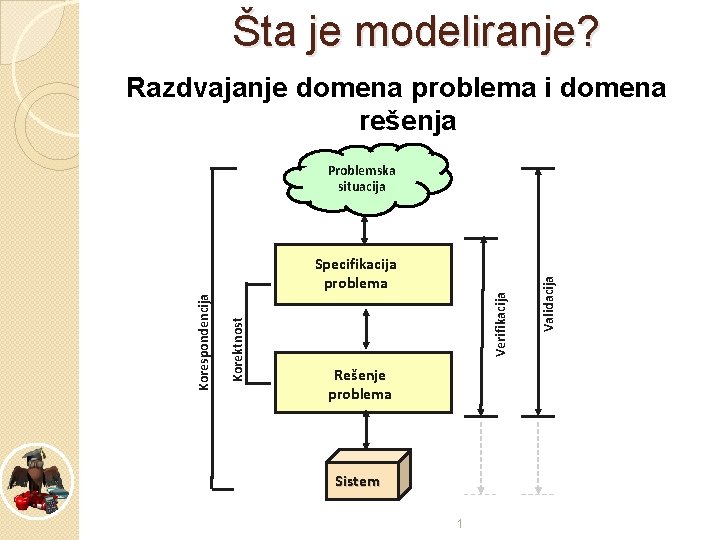 Šta je modeliranje?

Razdvajanje domena problema i domena rešenja

Problemska situacija

Specifikacija problema

Rešenje problema

Sistem

Korespondencija

Korektnost

Verifikacija

Validacija

1